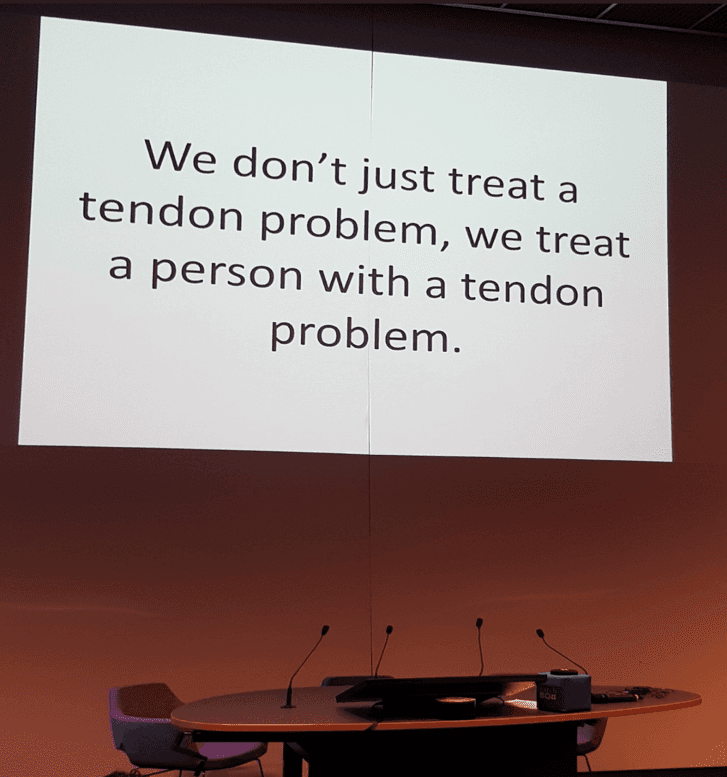 We don’t just treat a tendon problem, we treat a person with a tendon problem.